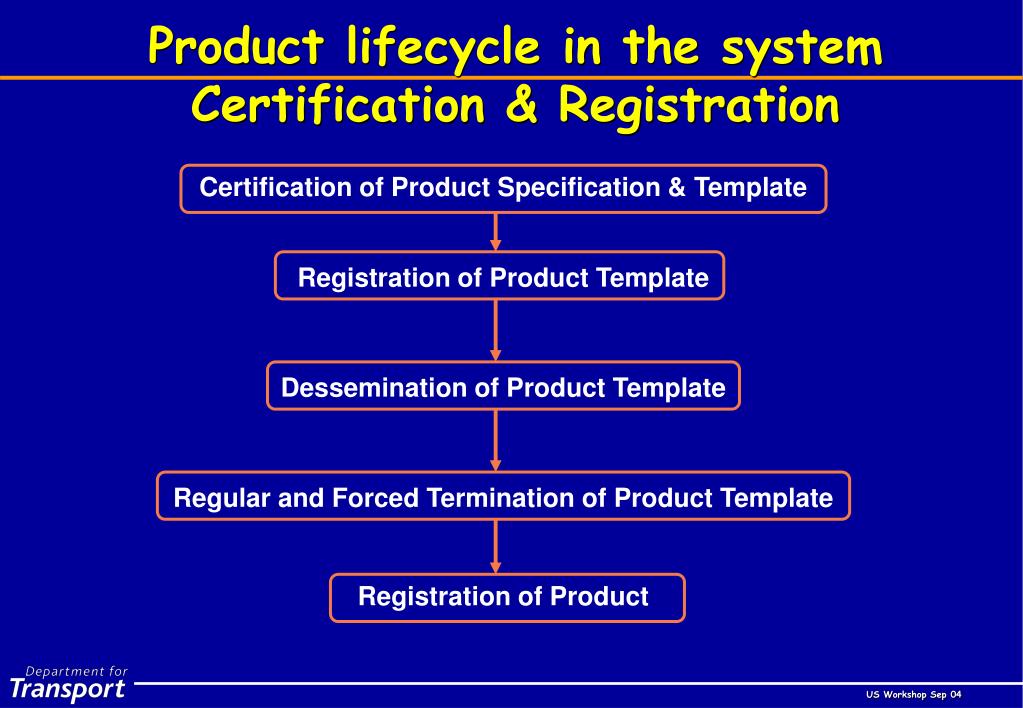 Product lifecycle in the system
Certification & Registration

Certification of Product Specification & Template

Registration of Product Template

Dessemination of Product Template

Regular and Forced Termination of Product Template

Registration of Product

Department for
Transport

US Workshop Sep 04